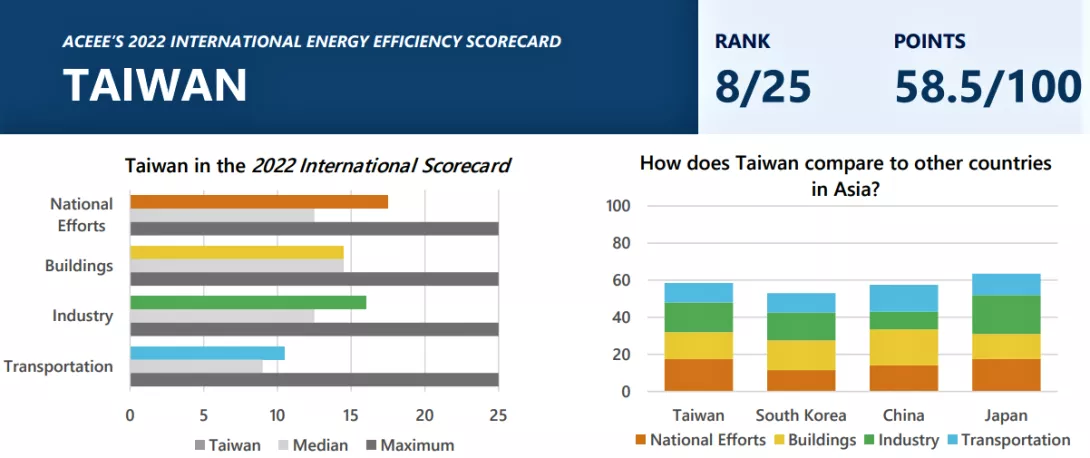 ACEEE'S 2022 INTERNATIONAL ENERGY EFFICIENCY SCORECARD

TAIWAN

RANK
8/25

POINTS
58.5/100

Taiwan in the 2022 International Scorecard

National Efforts
Buildings
Industry
Transportation

0 5 10 15 20 25

Taiwan Median Maximum

How does Taiwan compare to other countries in Asia?

100
80
60
40
20
0

Taiwan South Korea China Japan

National Efforts Buildings Industry Transportation